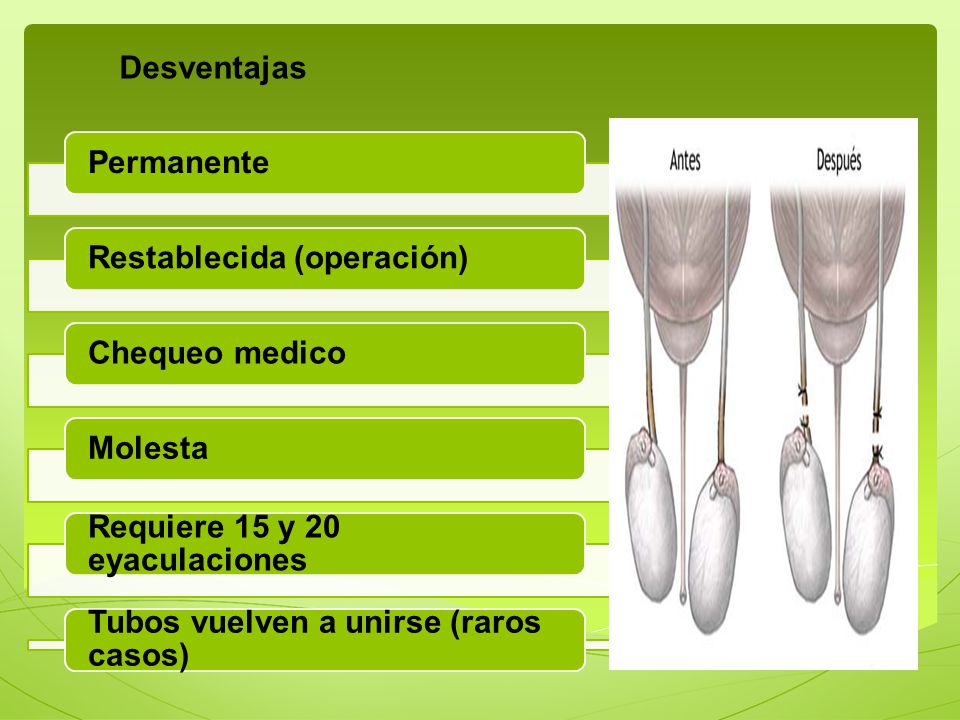 Desventajas

Permanente

Restablecida (operación)

Chequeo medico

Molesta

Requiere 15 y 20 eyaculaciones

Tubos vuelven a unirse (raros casos)

Antes

Después